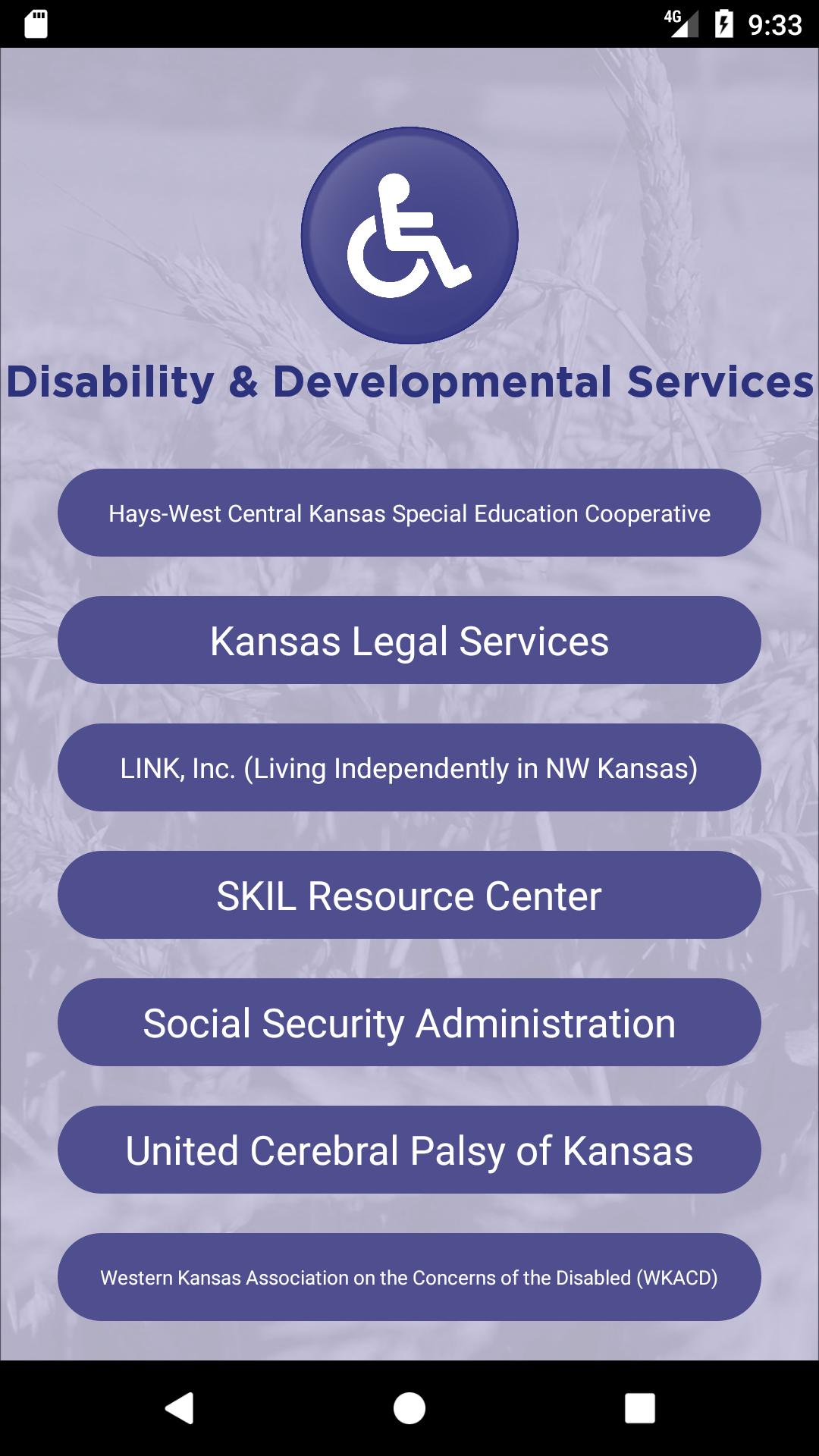 4G 9:33

Disability & Developmental Services

Hays-West Central Kansas Special Education Cooperative

Kansas Legal Services

LINK, Inc. (Living Independently in NW Kansas)

SKIL Resource Center

Social Security Administration

United Cerebral Palsy of Kansas

Western Kansas Association on the Concerns of the Disabled (WKACD)